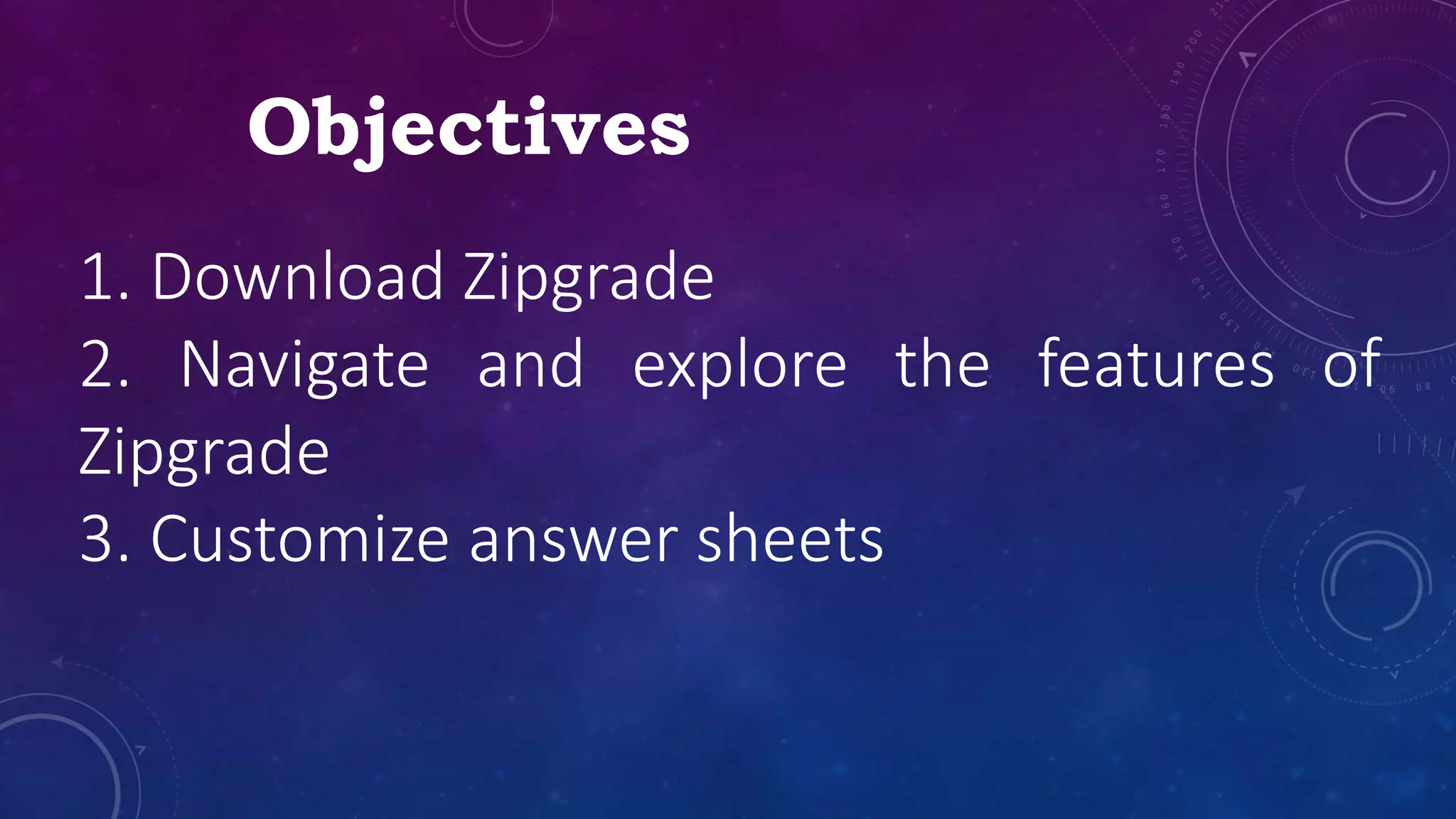 Objectives

1. Download Zipgrade
2. Navigate and explore the features of Zipgrade
3. Customize answer sheets